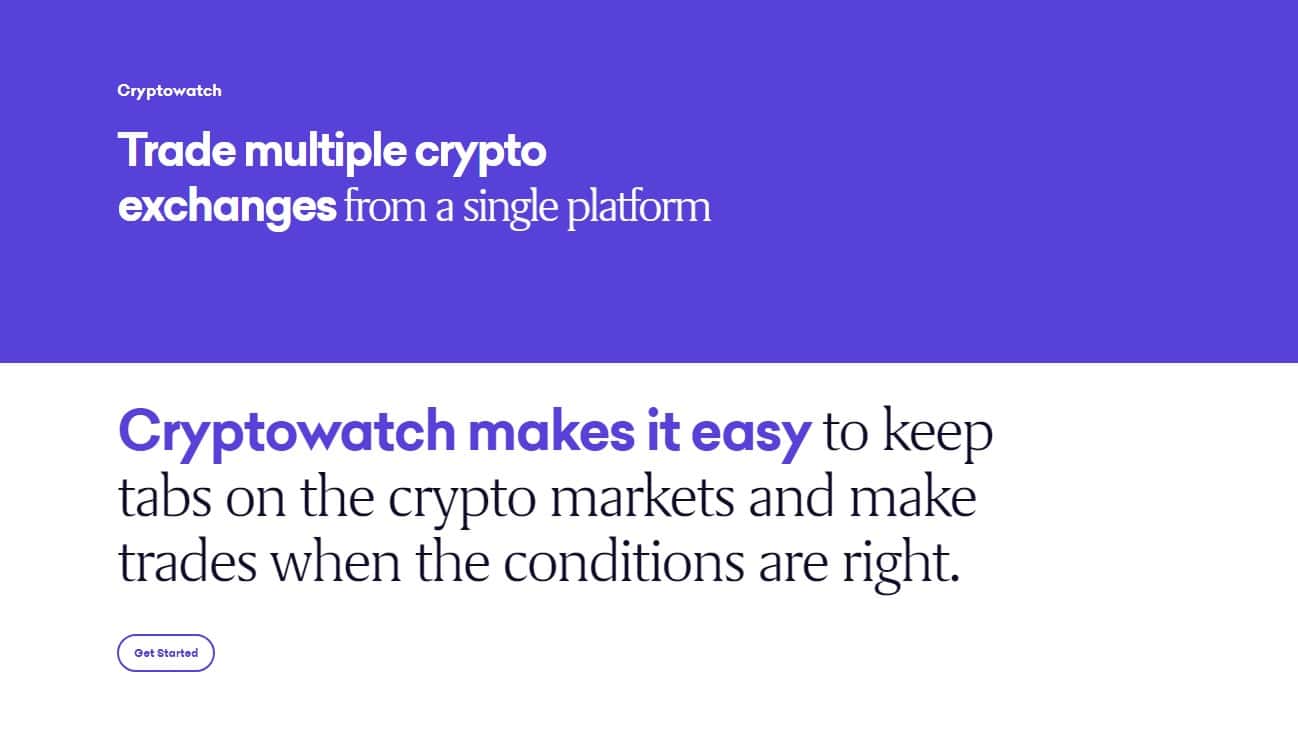 Cryptowatch

Trade multiple crypto exchanges from a single platform

Cryptowatch makes it easy to keep tabs on the crypto markets and make trades when the conditions are right.

Get Started